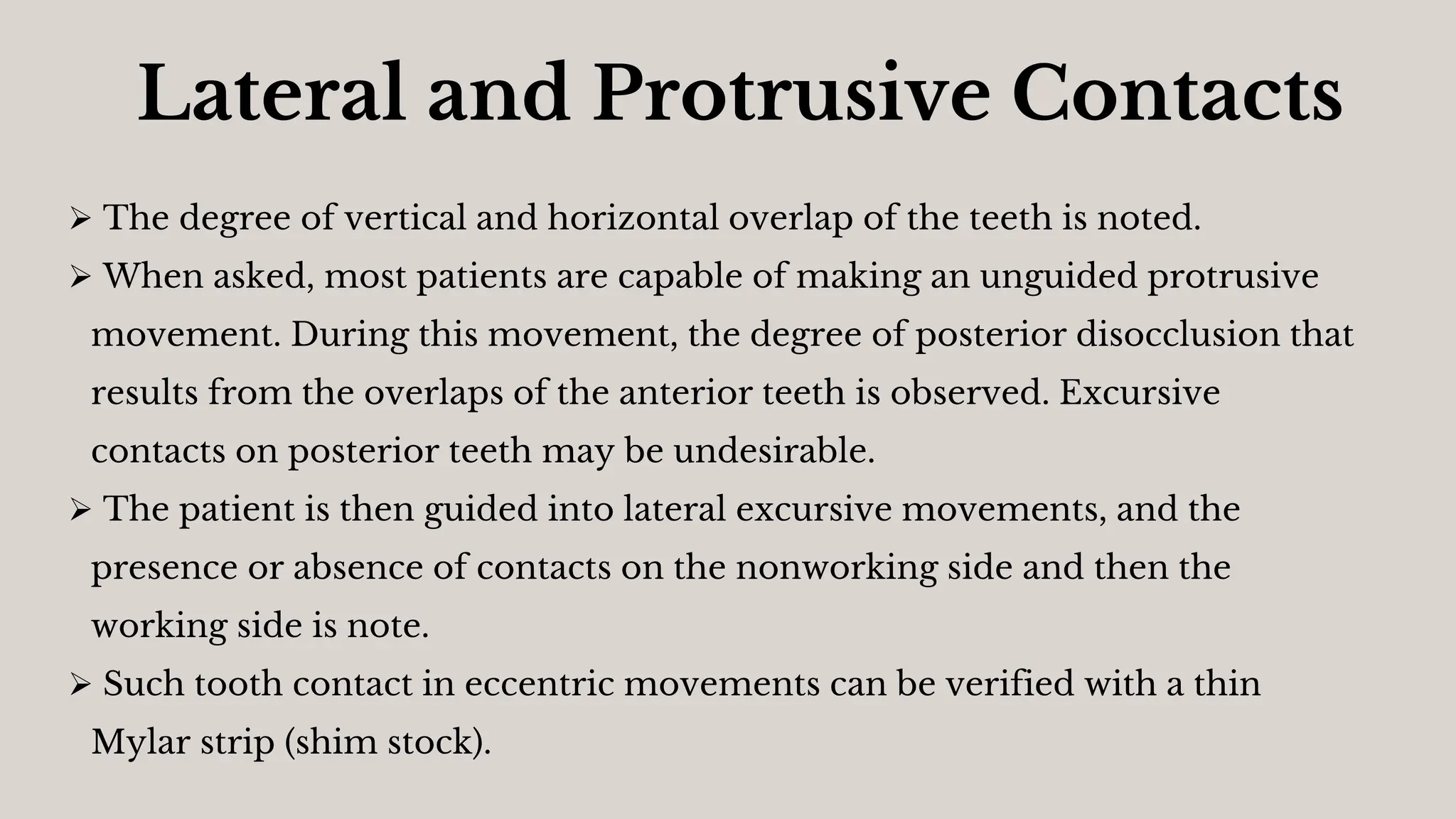 Lateral and Protrusive Contacts

➢ The degree of vertical and horizontal overlap of the teeth is noted.

➢ When asked, most patients are capable of making an unguided protrusive movement. During this movement, the degree of posterior disocclusion that results from the overlaps of the anterior teeth is observed. Excursive contacts on posterior teeth may be undesirable.

➢ The patient is then guided into lateral excursive movements, and the presence or absence of contacts on the nonworking side and then the working side is note.

➢ Such tooth contact in eccentric movements can be verified with a thin Mylar strip (shim stock).